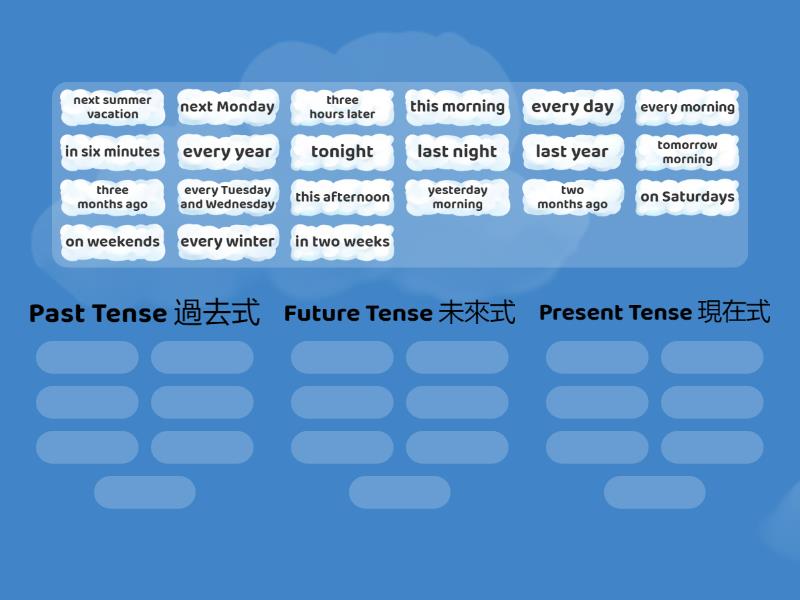 next summer vacation
next Monday
three hours later
this morning
every day
every morning
in six minutes
every year
tonight
last night
last year
tomorrow morning
three months ago
every Tuesday and Wednesday
this afternoon
yesterday morning
two months ago
on Saturdays
on weekends
every winter
in two weeks

Past Tense 過去式
Future Tense 未來式
Present Tense 現在式